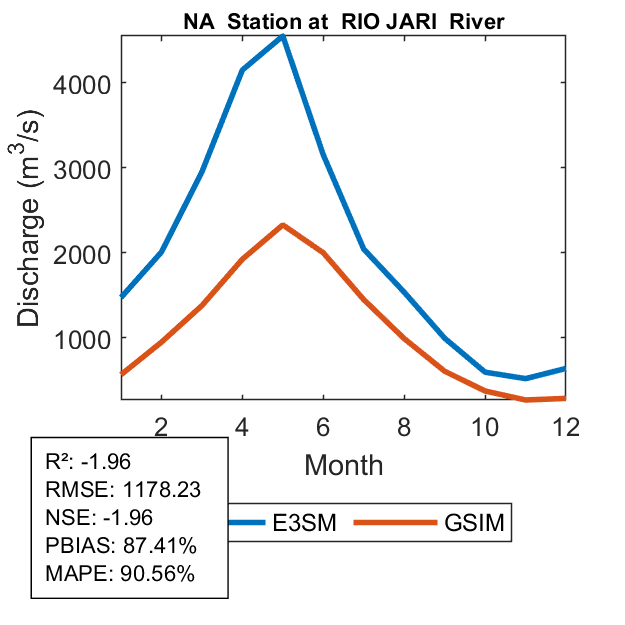 NA Station at RIO JARI River

Discharge ($m^3/s$)

4000
3000
2000
1000

2
4
6
8
10
12

Month

R²: -1.96
RMSE: 1178.23
NSE: -1.96
PBIAS: 87.41%
MAPE: 90.56%

E3SM
GSIM